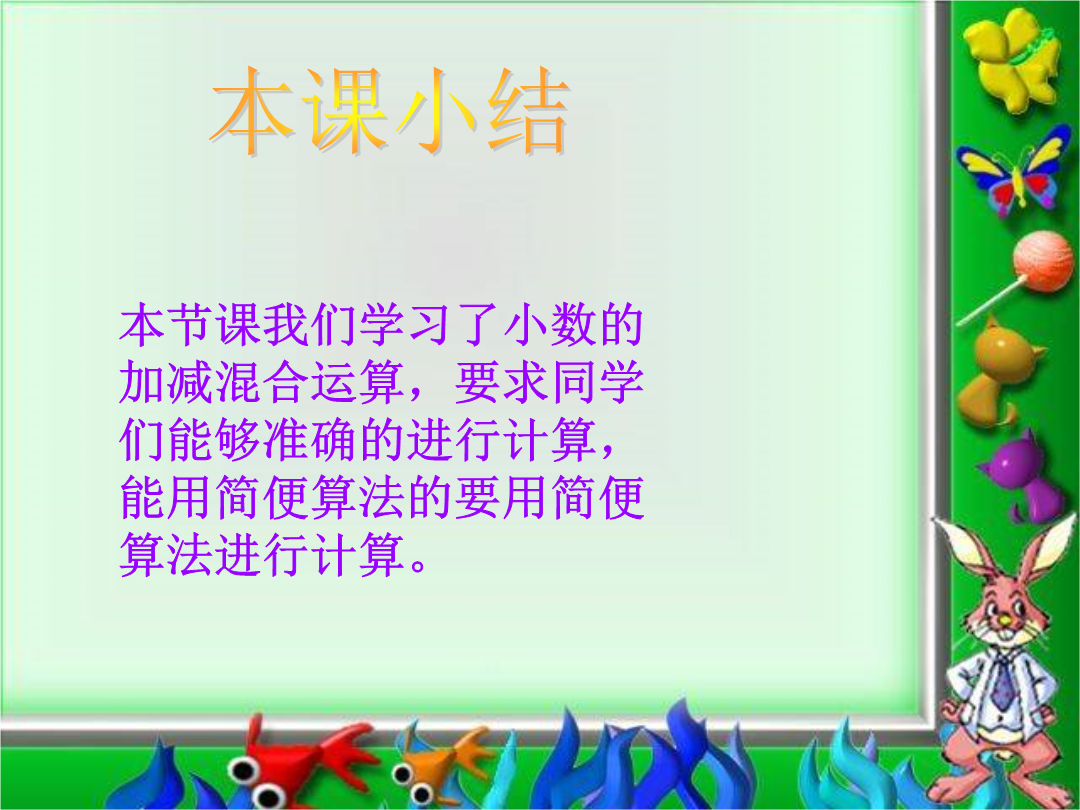 本课小结

本节课我们学习了小数的加减混合运算，要求同学们能够准确的进行计算，能用简便算法的要用简便算法进行计算。